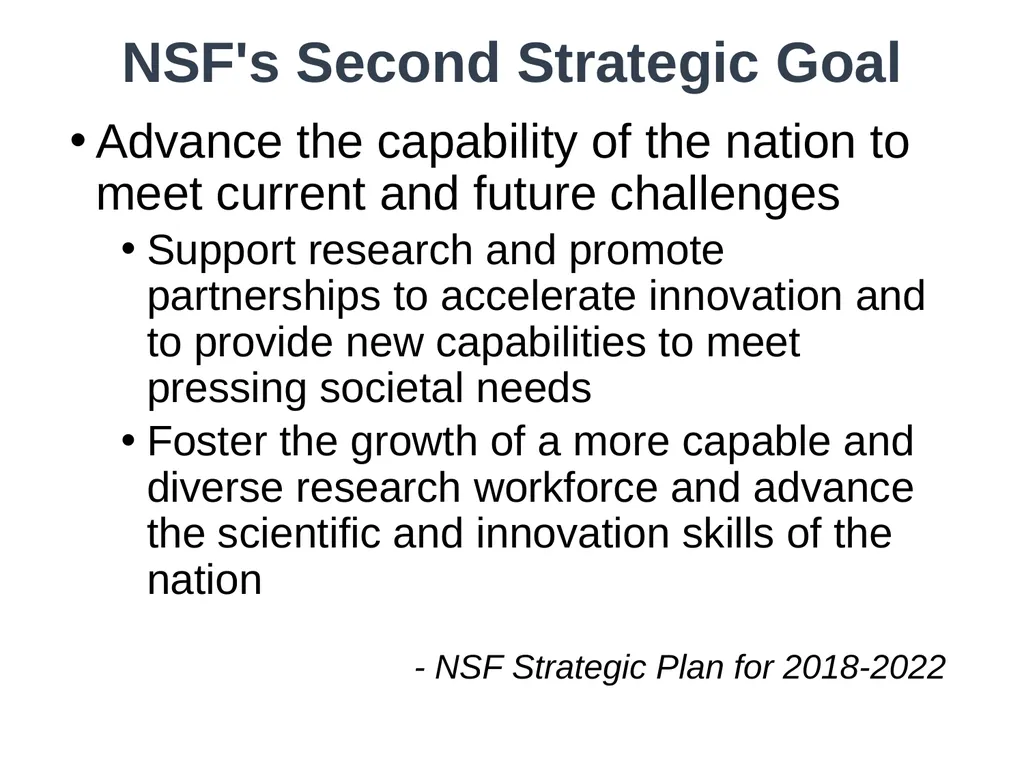 NSF's Second Strategic Goal

• Advance the capability of the nation to meet current and future challenges

• Support research and promote partnerships to accelerate innovation and to provide new capabilities to meet pressing societal needs

• Foster the growth of a more capable and diverse research workforce and advance the scientific and innovation skills of the nation

- NSF Strategic Plan for 2018-2022